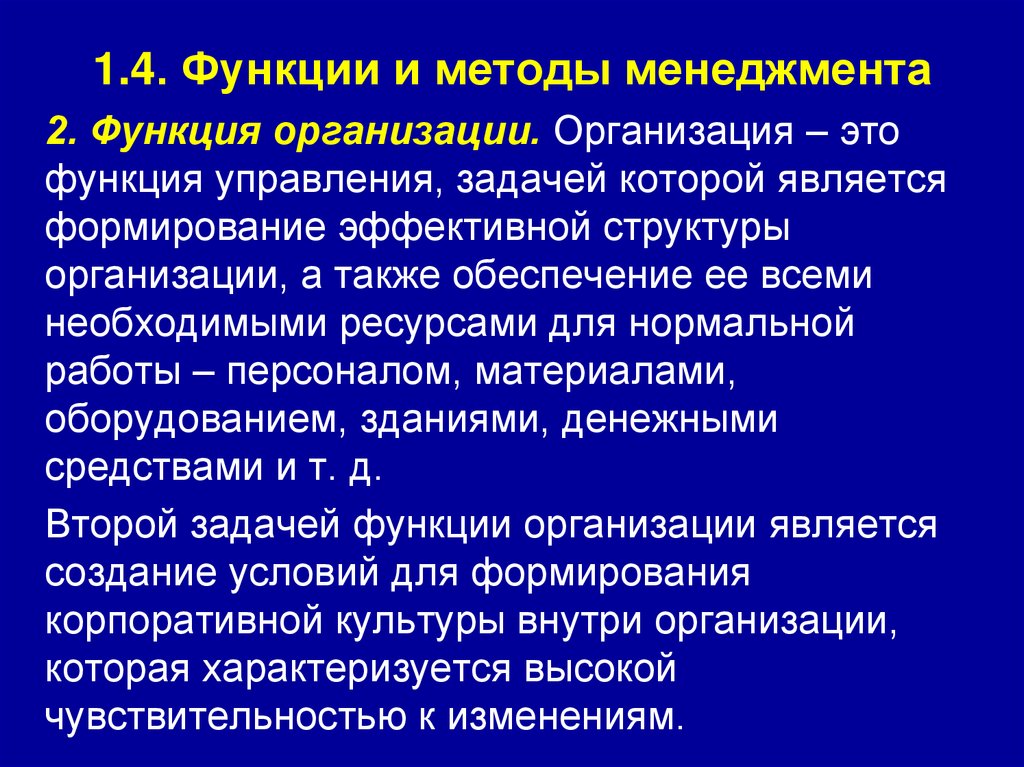 1.4. Функции и методы менеджмента

2. Функция организации. Организация – это функция управления, задачей которой является формирование эффективной структуры организации, а также обеспечение ее всеми необходимыми ресурсами для нормальной работы – персоналом, материалами, оборудованием, зданиями, денежными средствами и т. д.

Второй задачей функции организации является создание условий для формирования корпоративной культуры внутри организации, которая характеризуется высокой чувствительностью к изменениям.